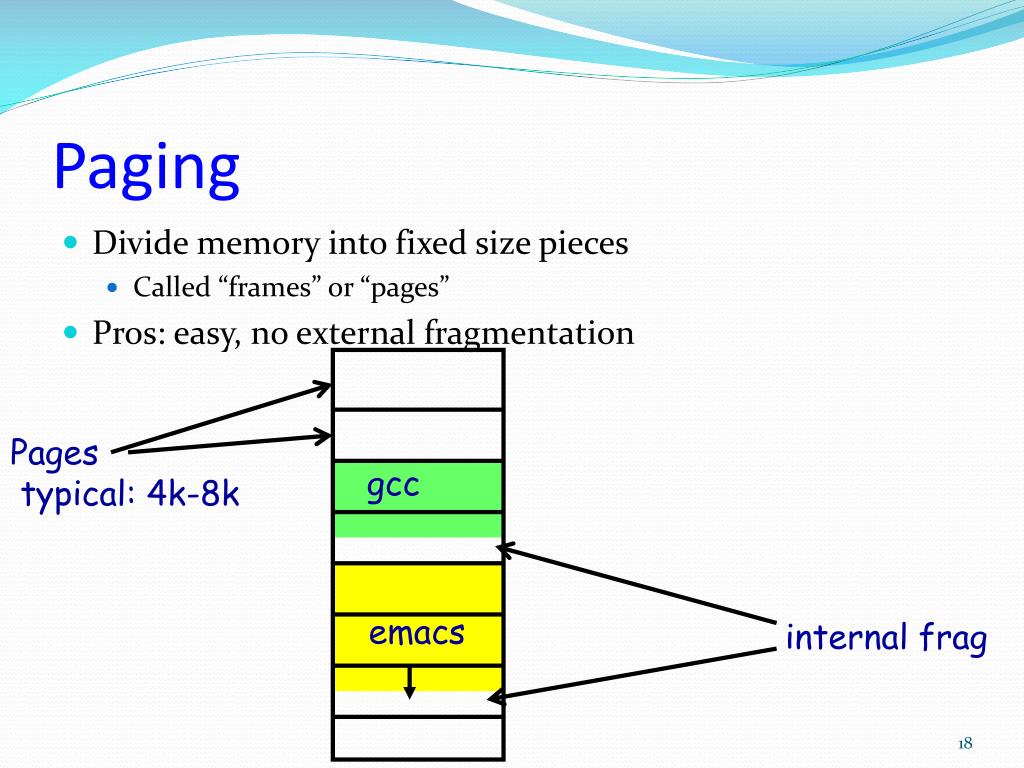 Paging

Divide memory into fixed size pieces

Called “frames” or “pages”

Pros: easy, no external fragmentation

Pages
typical: 4k-8k

gcc

emacs

internal frag

18